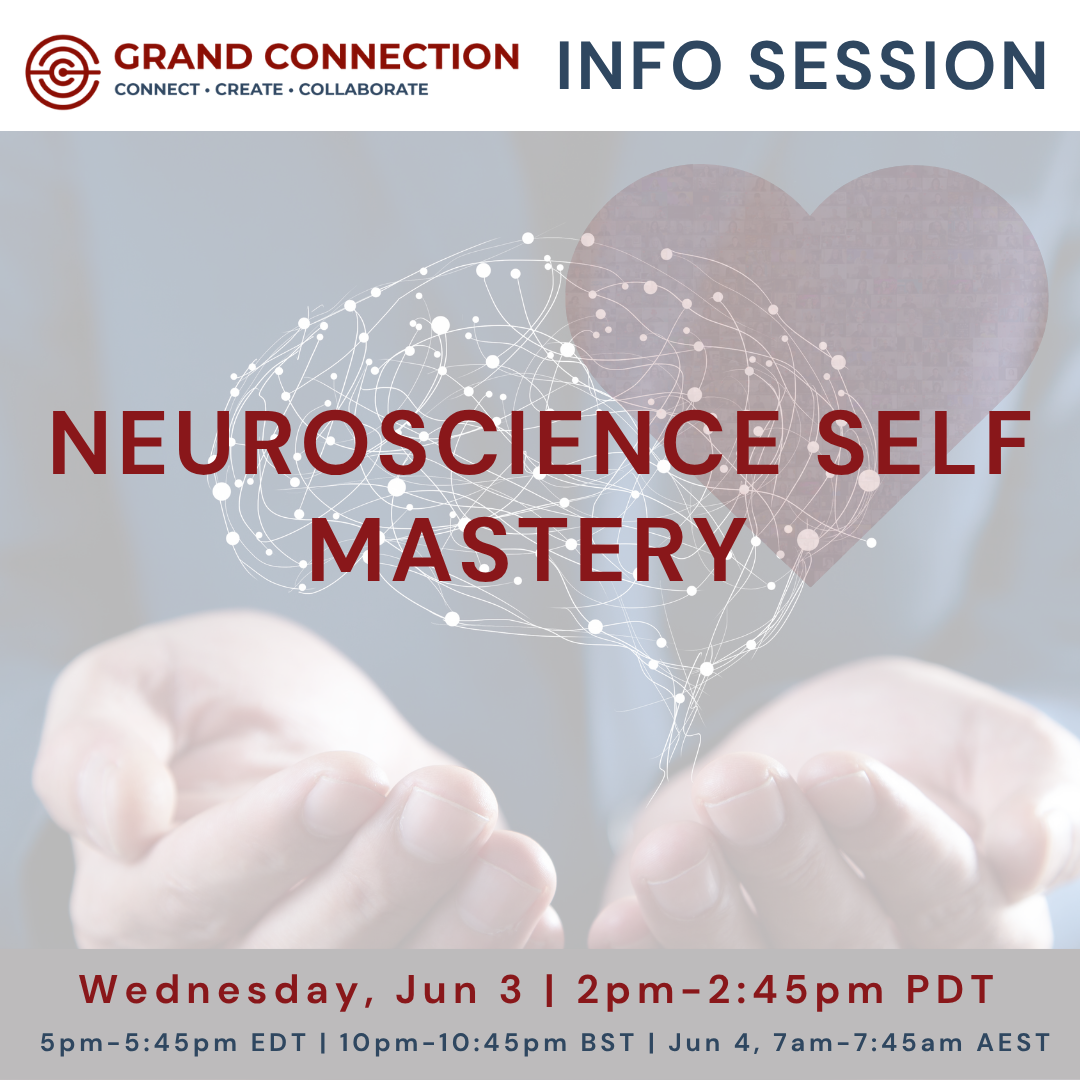 GRAND CONNECTION
CONNECT • CREATE • COLLABORATE

INFO SESSION

NEUROSCIENCE SELF MASTERY

Wednesday, Jun 3 | 2pm-2:45pm PDT

5pm-5:45pm EDT | 10pm-10:45pm BST | Jun 4, 7am-7:45am AEST